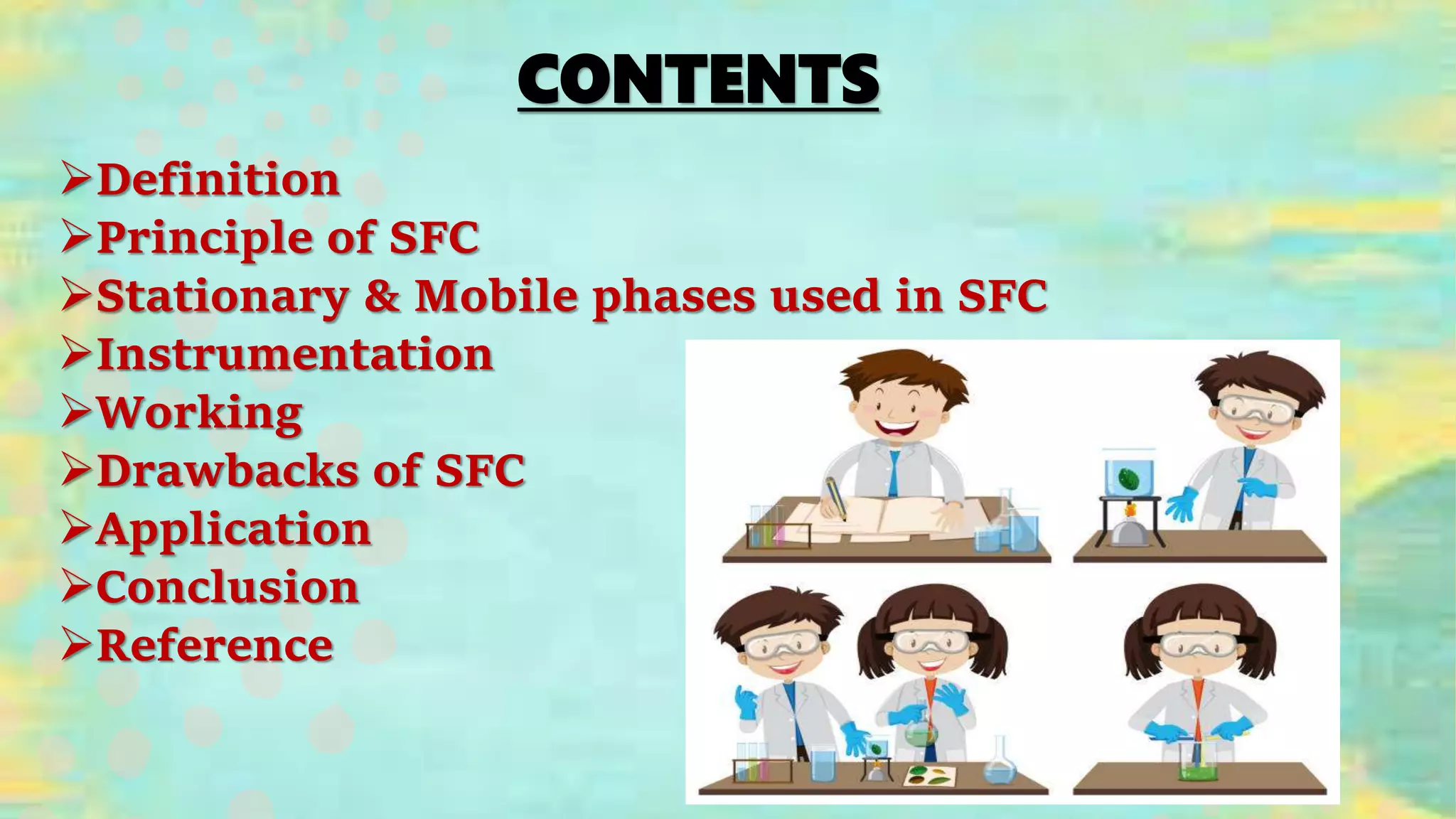 CONTENTS

➢Definition
➢Principle of SFC
➢Stationary & Mobile phases used in SFC
➢Instrumentation
➢Working
➢Drawbacks of SFC
➢Application
➢Conclusion
➢Reference